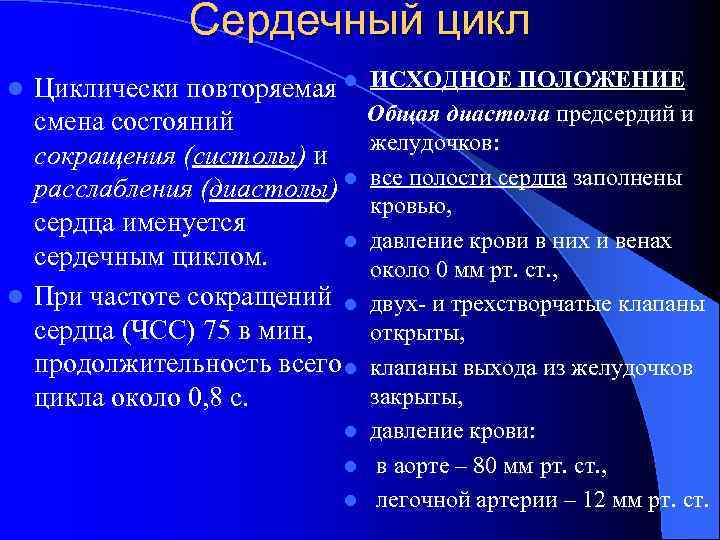 Сердечный цикл

Циклически повторяемая смена состояний сокращения (систолы) и расслабления (диастолы) сердца именуется сердечным циклом.

При частоте сокращений сердца (ЧСС) 75 в мин, продолжительность всего цикла около 0,8 с.

ИСХОДНОЕ ПОЛОЖЕНИЕ

Общая диастола предсердий и желудочков:

все полости сердца заполнены кровью,

давление крови в них и венах около 0 мм рт. ст.,

двух- и трехстворчатые клапаны открыты,

клапаны выхода из желудочков закрыты,

давление крови:

в аорте – 80 мм рт. ст.,

легочной артерии – 12 мм рт. ст.